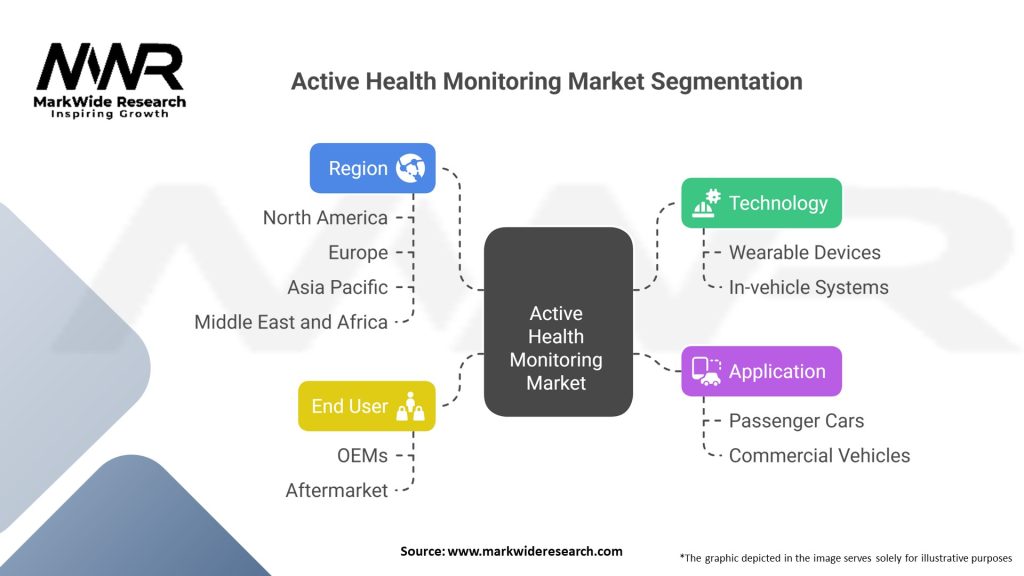 MWR
MarkWide Research
Inspiring Growth

Active Health Monitoring Market Segmentation

Region
North America
Europe
Asia Pacific
Middle East and Africa

End User
OEMs
Aftermarket

Active Health Monitoring Market

Technology
Wearable Devices
In-vehicle Systems

Application
Passenger Cars
Commercial Vehicles

Source: www.markwideresearch.com

*The graphic depicted in the image serves solely for illustrative purposes